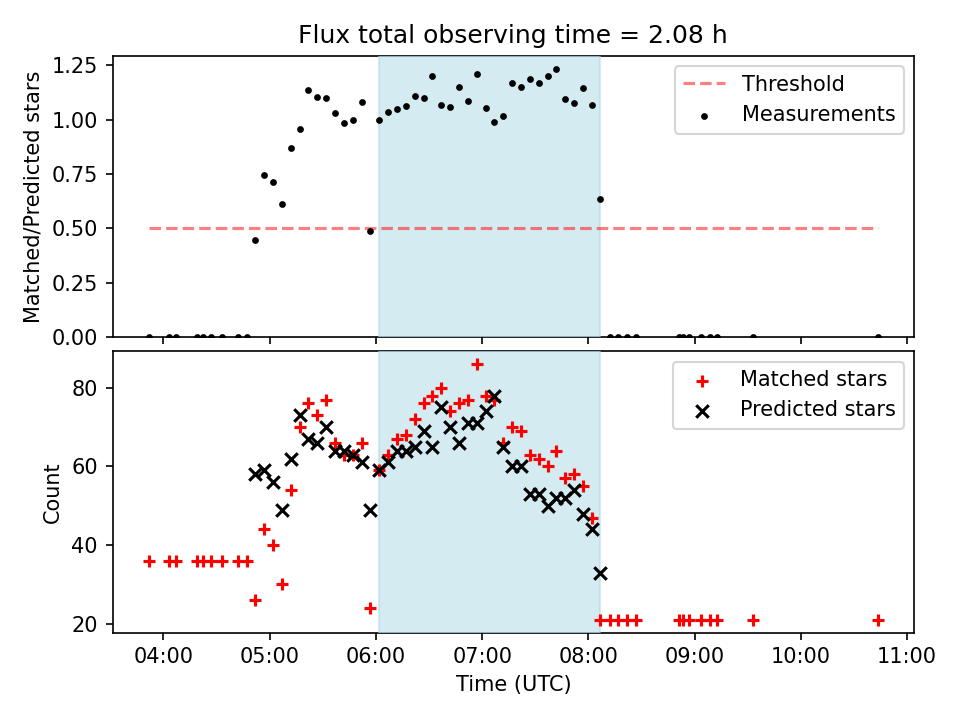 Flux total observing time = 2.08 h

Matched/Predicted stars

1.25
1.00
0.75
0.50
0.25
0.00

Threshold
Measurements

Count

80
60
40
20

Matched stars
Predicted stars

04:00 05:00 06:00 07:00 08:00 09:00 10:00 11:00

Time (UTC)